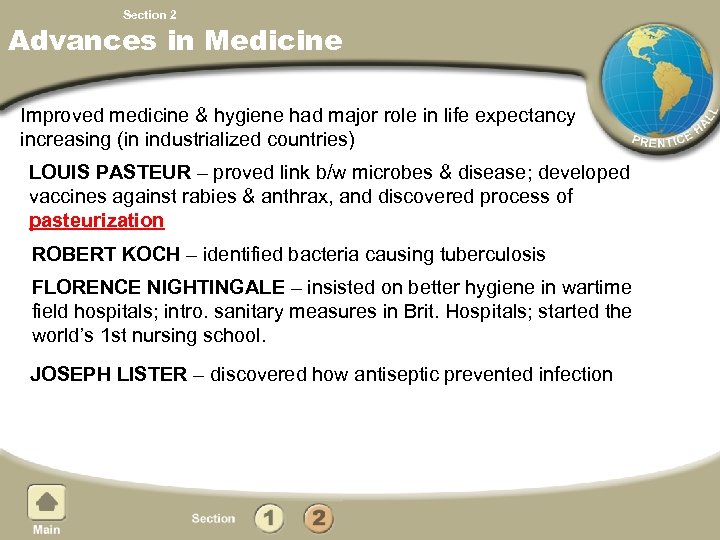 Section 2

Advances in Medicine

PRENTICE HALL

Improved medicine & hygiene had major role in life expectancy increasing (in industrialized countries)

LOUIS PASTEUR – proved link b/w microbes & disease; developed vaccines against rabies & anthrax, and discovered process of pasteurization

ROBERT KOCH – identified bacteria causing tuberculosis

FLORENCE NIGHTINGALE – insisted on better hygiene in wartime field hospitals; intro. sanitary measures in Brit. Hospitals; started the world's 1st nursing school.

JOSEPH LISTER – discovered how antiseptic prevented infection

Main

Section 1 2